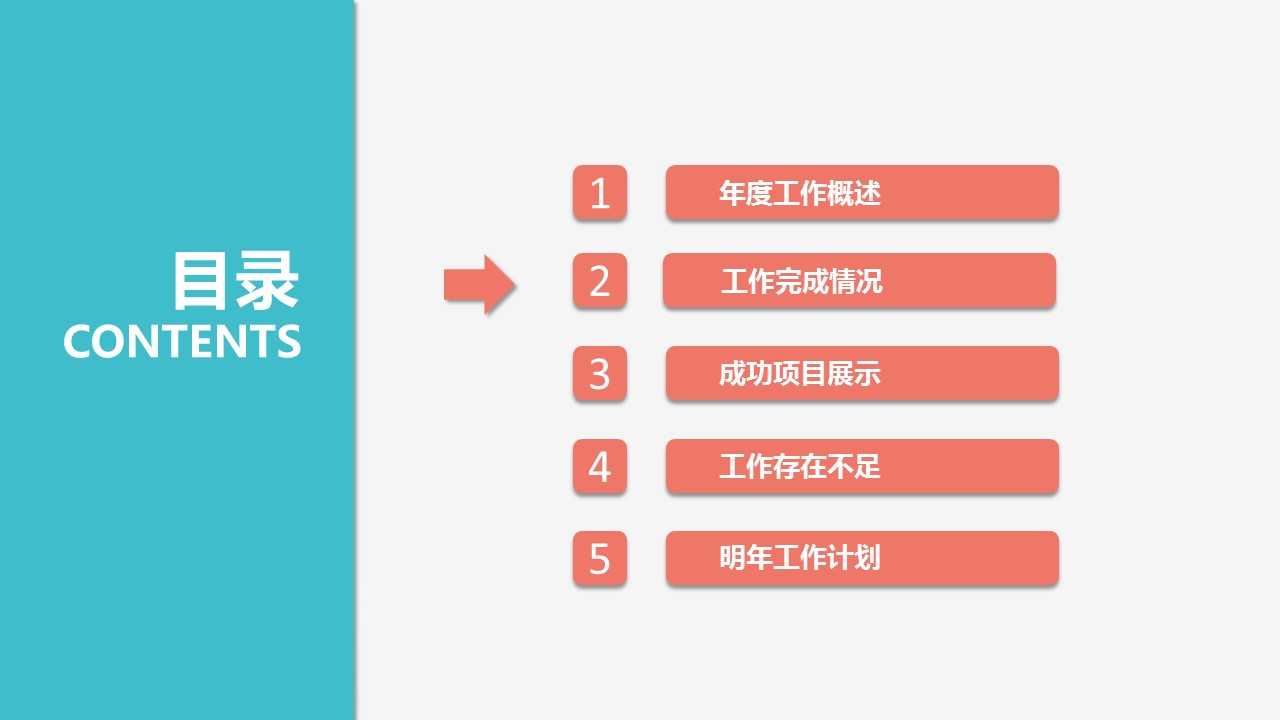 目录
CONTENTS

1 年度工作概述

2 工作完成情况

3 成功项目展示

4 工作存在不足

5 明年工作计划